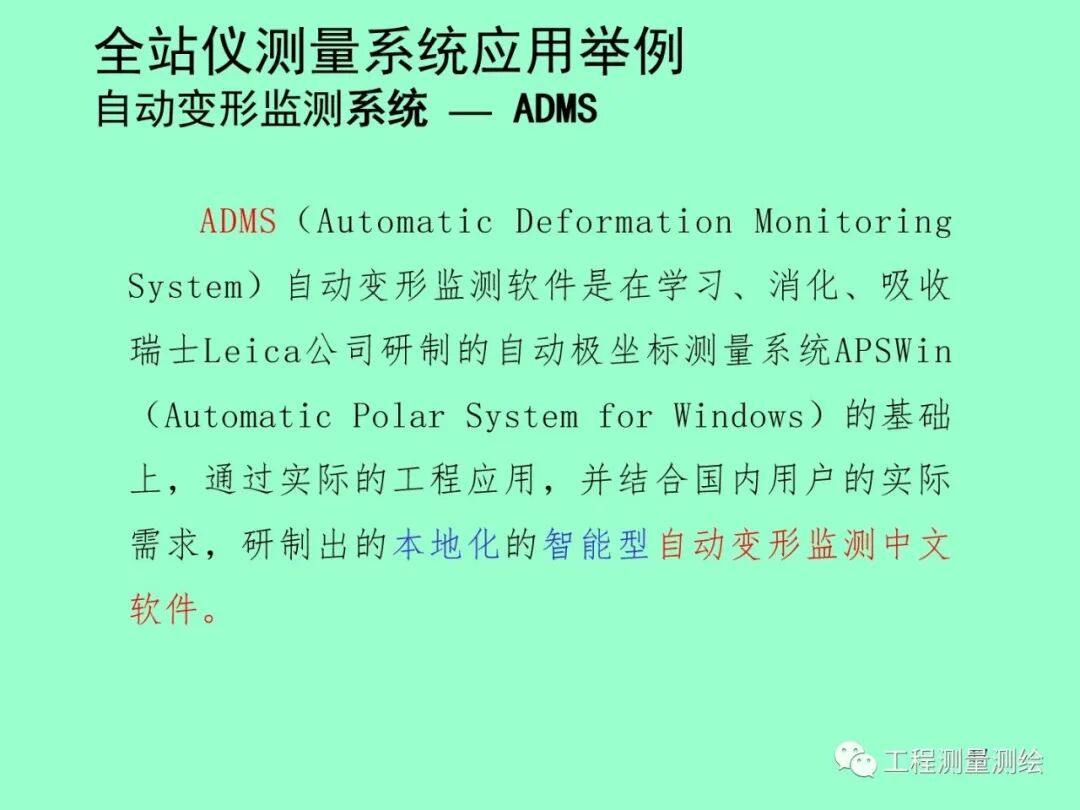 全站仪测量系统应用举例
自动变形监测系统 — ADMS

ADMS（Automatic Deformation Monitoring System）自动变形监测软件是在学习、消化、吸收瑞士Leica公司研制的自动极坐标测量系统APSWin（Automatic Polar System for Windows）的基础上，通过实际的工程应用，并结合国内用户的实际需求，研制出的本地化的智能型自动变形监测中文软件。

工程测量测绘